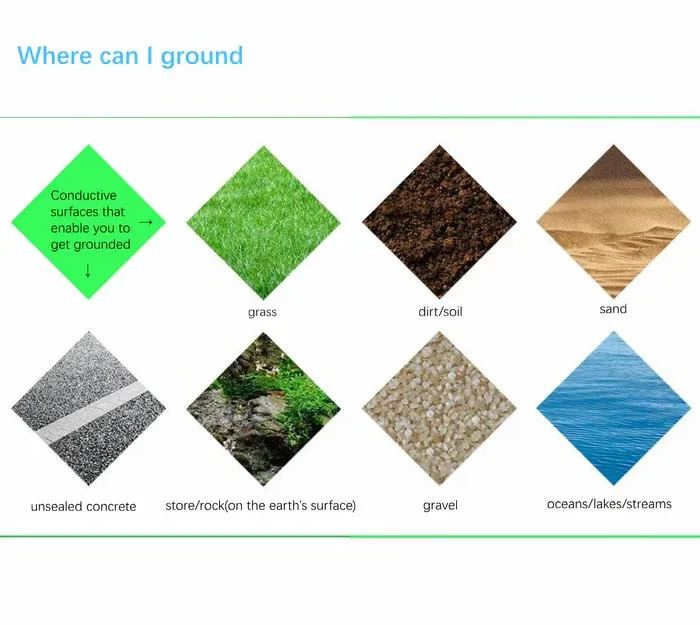 Where can I ground

Conductive surfaces that enable you to get grounded →
↓

grass

dirt/soil

sand

unsealed concrete

store/rock(on the earth's surface)

gravel

oceans/lakes/streams